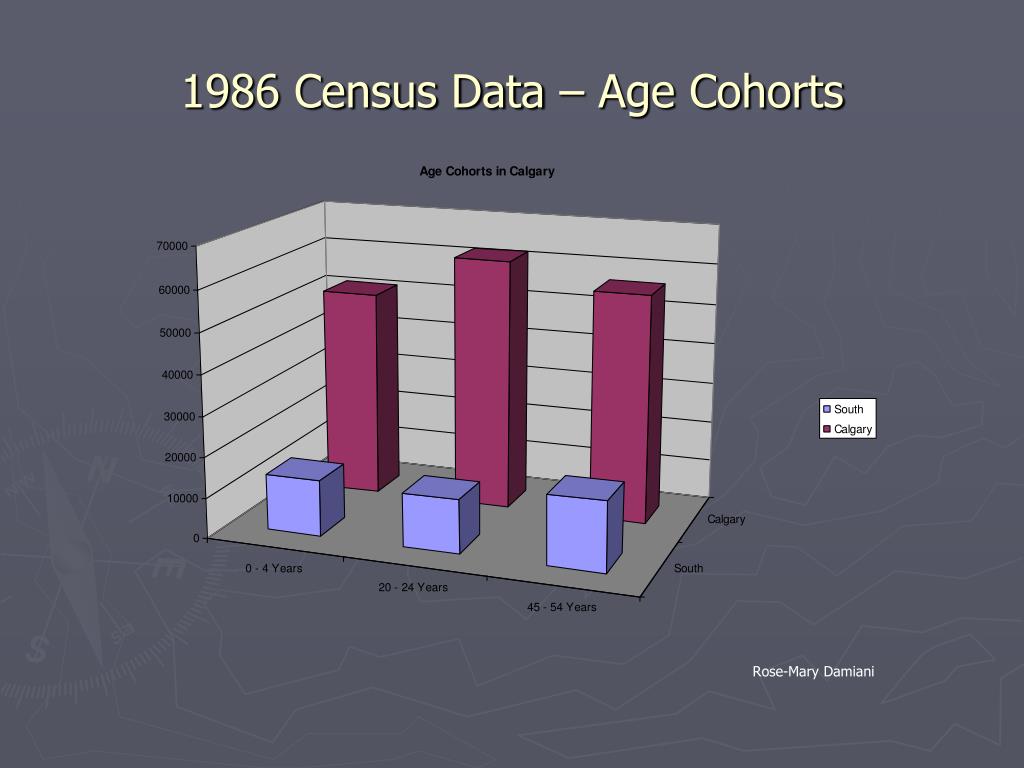 1986 Census Data – Age Cohorts

Age Cohorts in Calgary

70000
60000
50000
40000
30000
20000
10000
0

0 - 4 Years
20 - 24 Years
45 - 54 Years

Calgary
South

South
Calgary

Rose-Mary Damiani